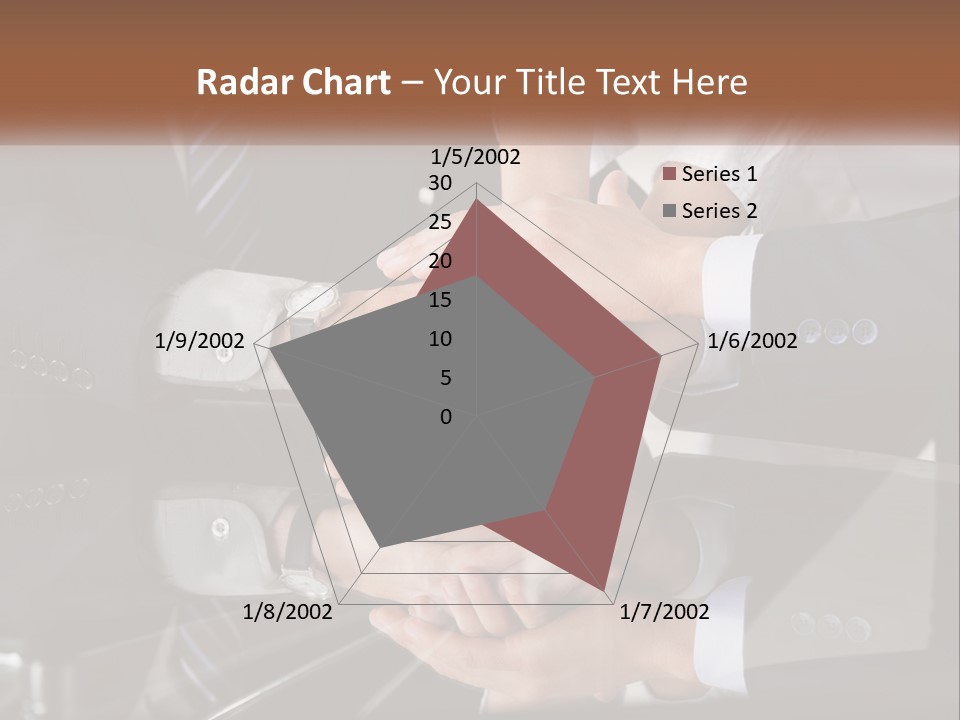 Radar Chart – Your Title Text Here

1/5/2002

30
25
20
15
10
5
0

1/6/2002
1/7/2002
1/8/2002
1/9/2002

Series 1
Series 2